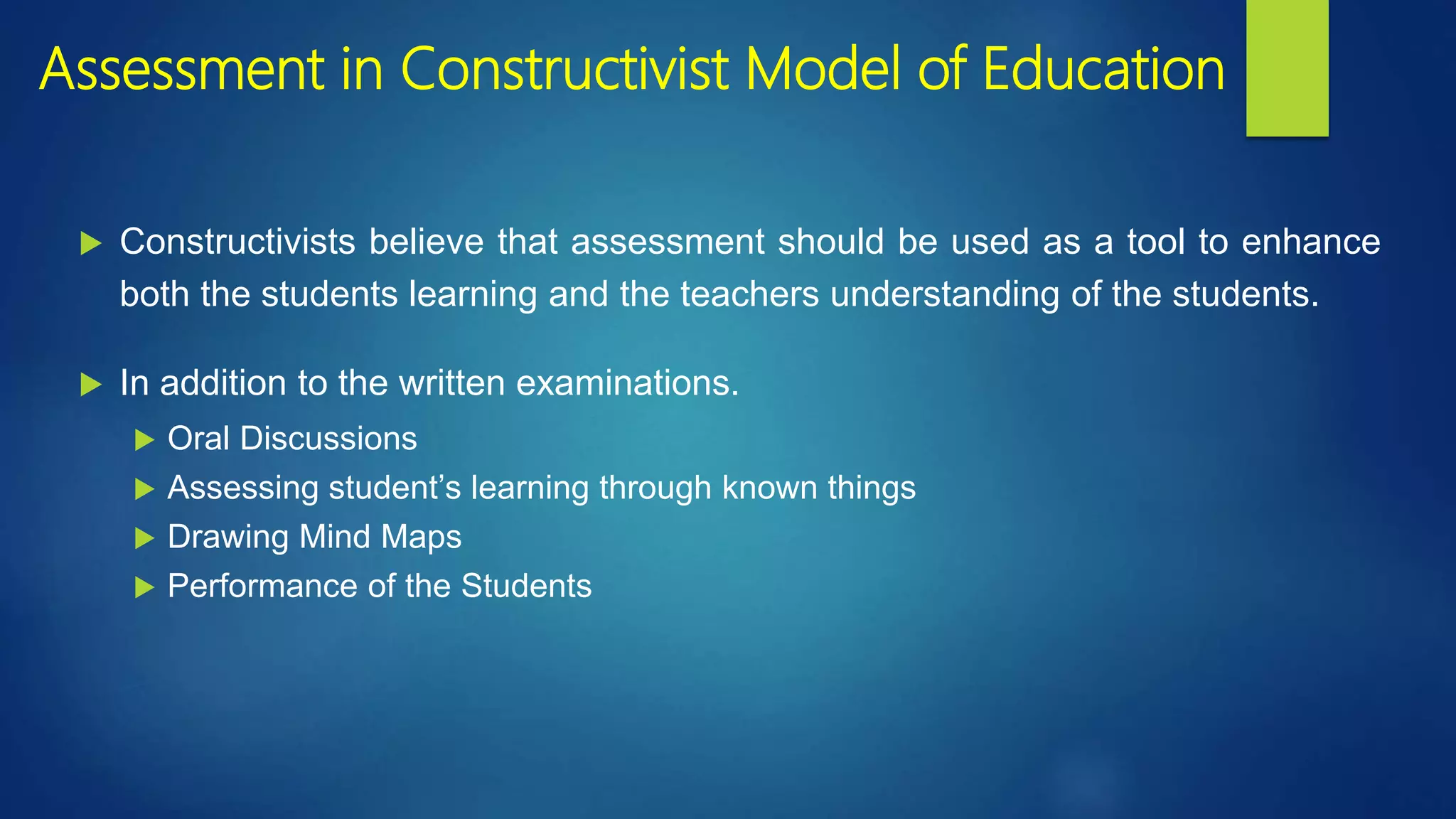 Assessment in Constructivist Model of Education

▶ Constructivists believe that assessment should be used as a tool to enhance both the students learning and the teachers understanding of the students.

▶ In addition to the written examinations.

▶ Oral Discussions
▶ Assessing student's learning through known things
▶ Drawing Mind Maps
▶ Performance of the Students